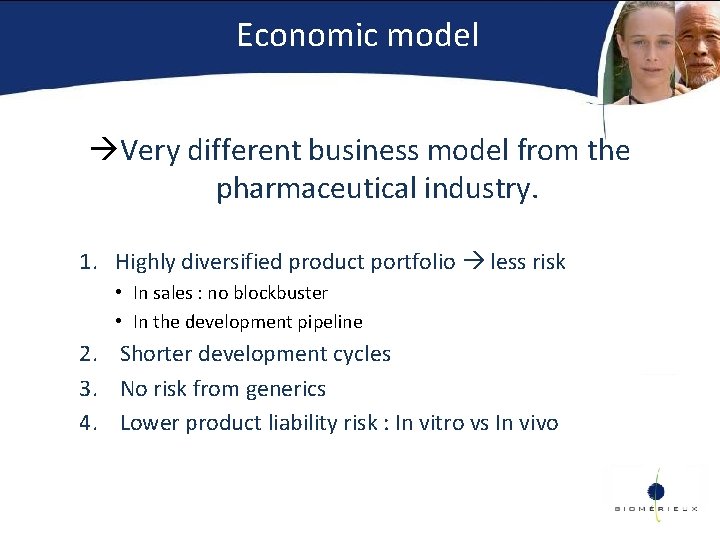 Economic model

→Very different business model from the pharmaceutical industry.

1. Highly diversified product portfolio → less risk
 • In sales : no blockbuster
 • In the development pipeline
2. Shorter development cycles
3. No risk from generics
4. Lower product liability risk : In vitro vs In vivo

BIOMÉRIEUX